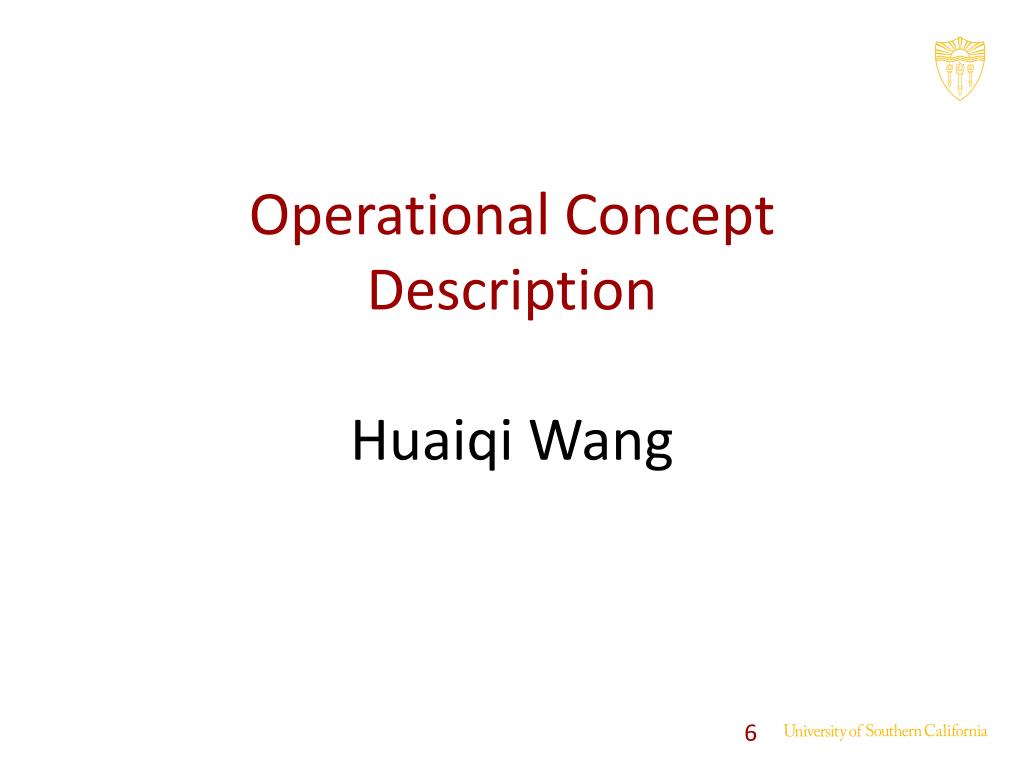 Operational Concept Description

Huaiqi Wang

6 University of Southern California